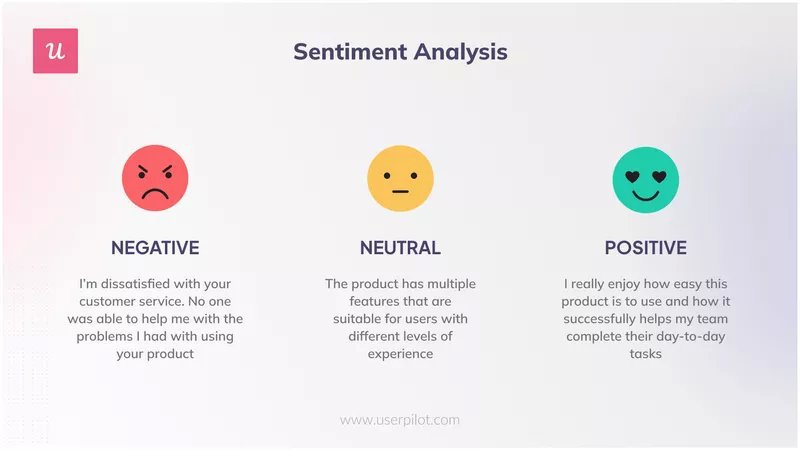 u

Sentiment Analysis

NEGATIVE

I'm dissatisfied with your customer service. No one was able to help me with the problems I had with using your product

NEUTRAL

The product has multiple features that are suitable for users with different levels of experience

POSITIVE

I really enjoy how easy this product is to use and how it successfully helps my team complete their day-to-day tasks

www.userpilot.com